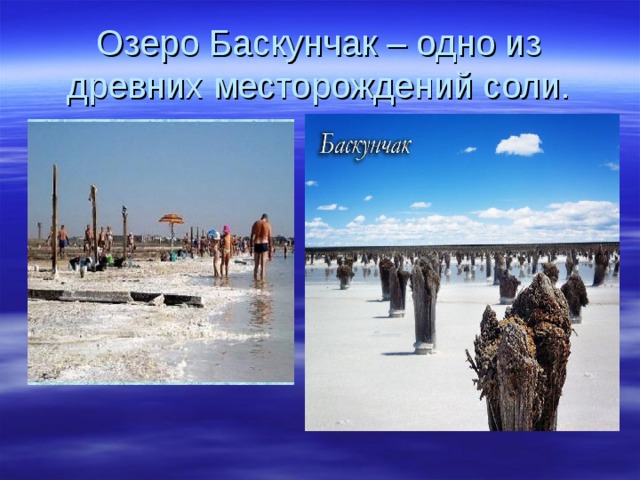 Озеро Баскунчак – одно из древних месторождений соли.

Баскунчак